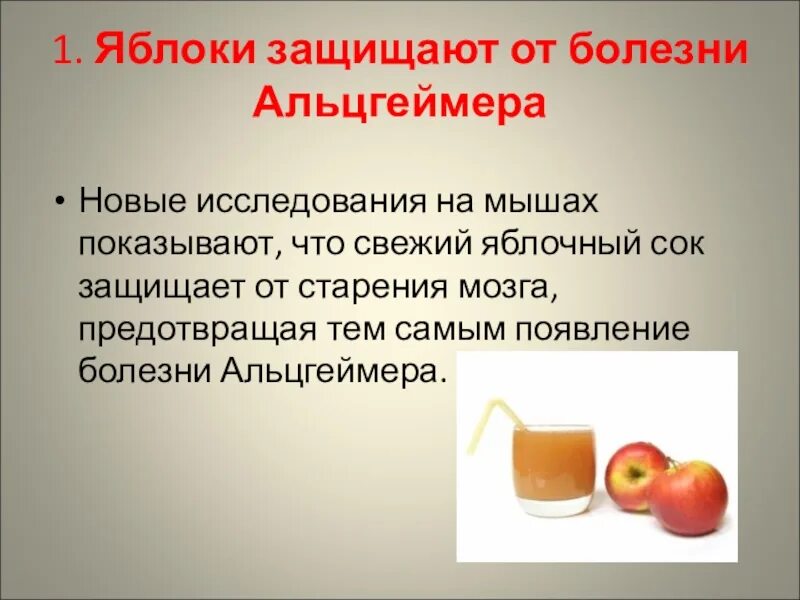 1. Яблоки защищают от болезни Альцгеймера

• Новые исследования на мышах показывают, что свежий яблочный сок защищает от старения мозга, предотвращая тем самым появление болезни Альцгеймера.